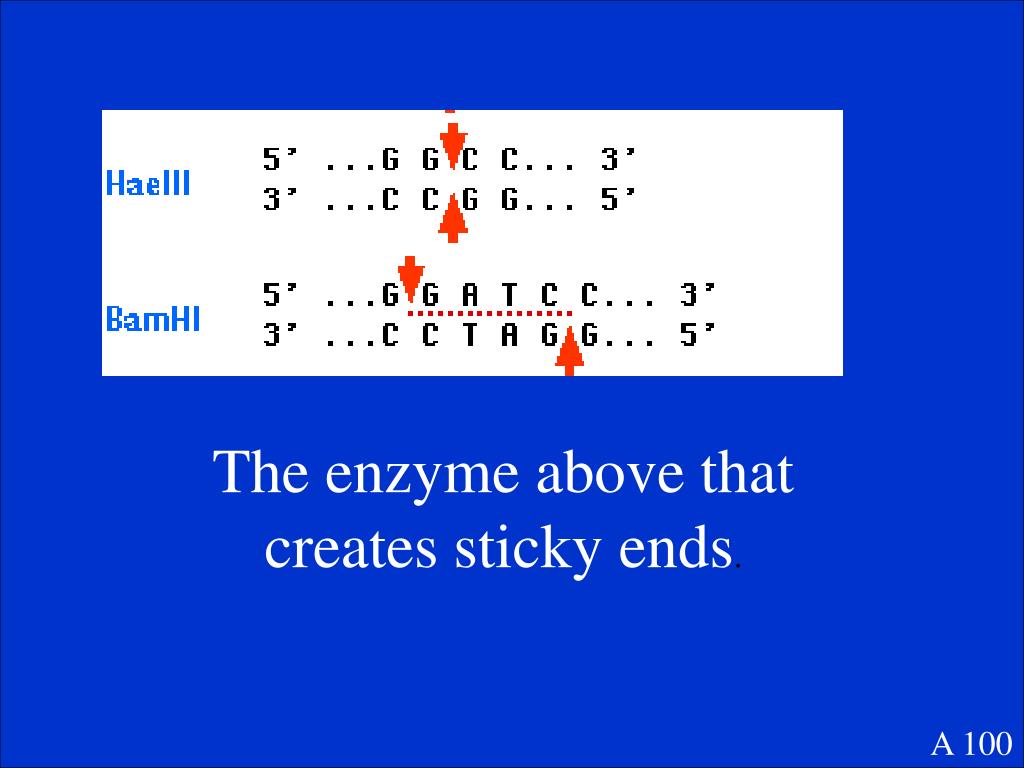 HaeIII
5' ...G G C C... 3'
3' ...C C G G... 5'

BamHI
5' ...G G A T C C... 3'
3' ...C C T A G G... 5'

The enzyme above that creates sticky ends.

A 100